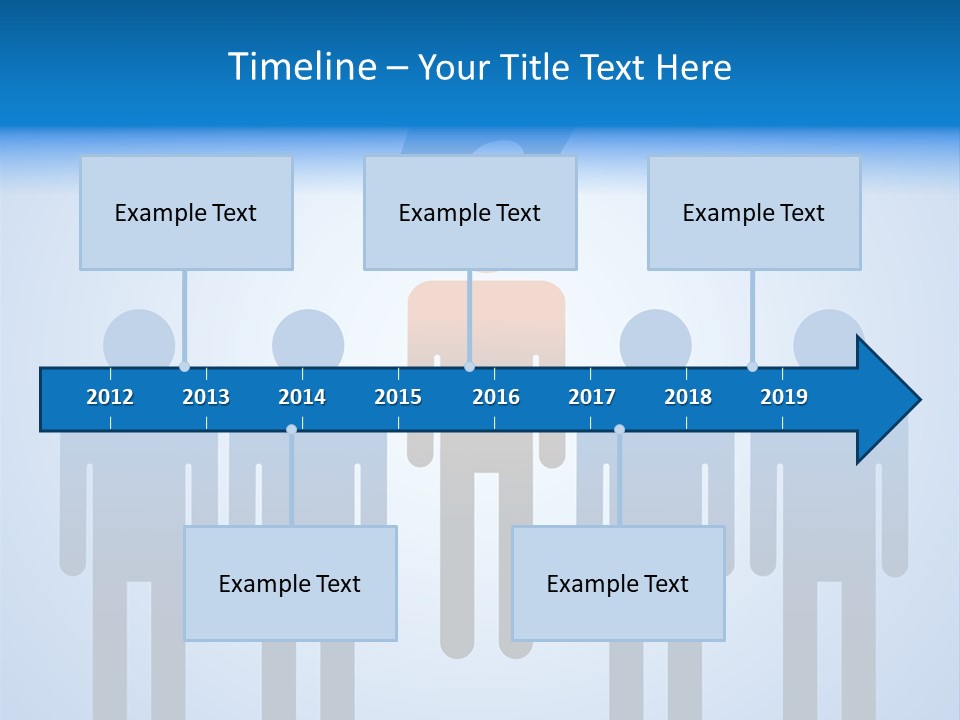 Timeline – Your Title Text Here

Example Text

Example Text

Example Text

2012 2013 2014 2015 2016 2017 2018 2019

Example Text

Example Text